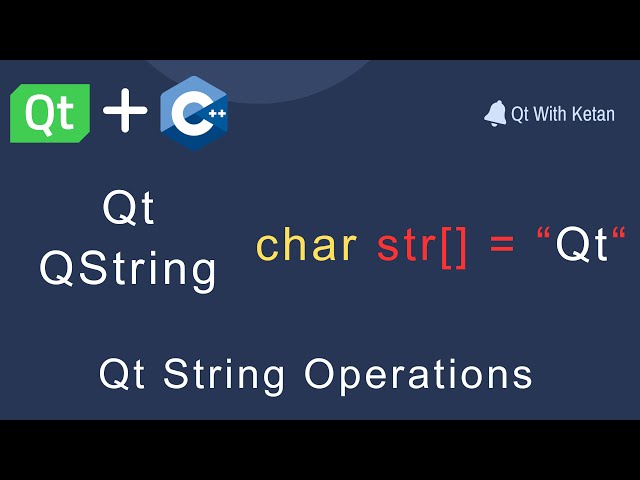 Qt + C++

Qt With Ketan

Qt
QString

char str[] = “Qt“

Qt String Operations